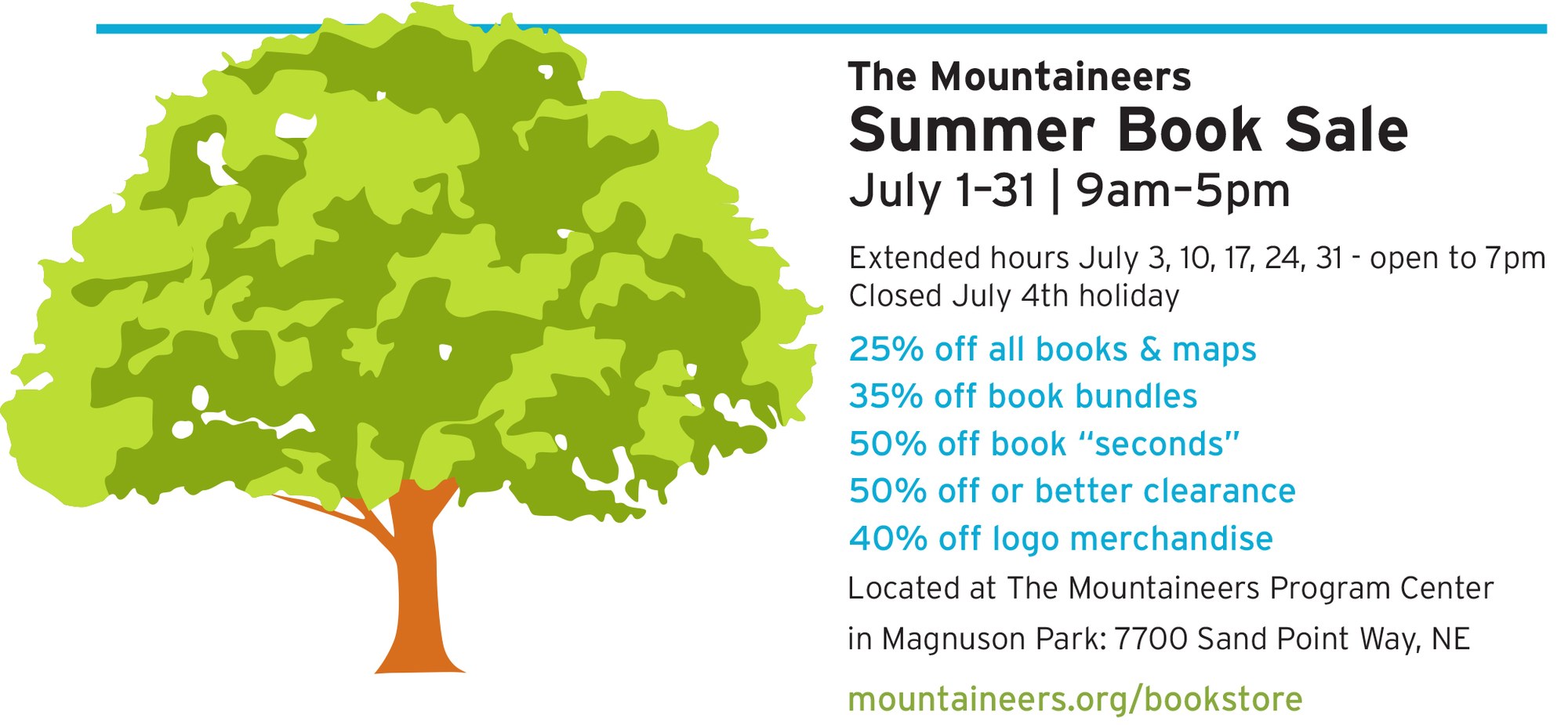 The Mountaineers
Summer Book Sale
July 1–31 | 9am–5pm

Extended hours July 3, 10, 17, 24, 31 - open to 7pm
Closed July 4th holiday

25% off all books & maps
35% off book bundles
50% off book “seconds”
50% off or better clearance
40% off logo merchandise

Located at The Mountaineers Program Center in Magnuson Park: 7700 Sand Point Way, NE

mountaineers.org/bookstore